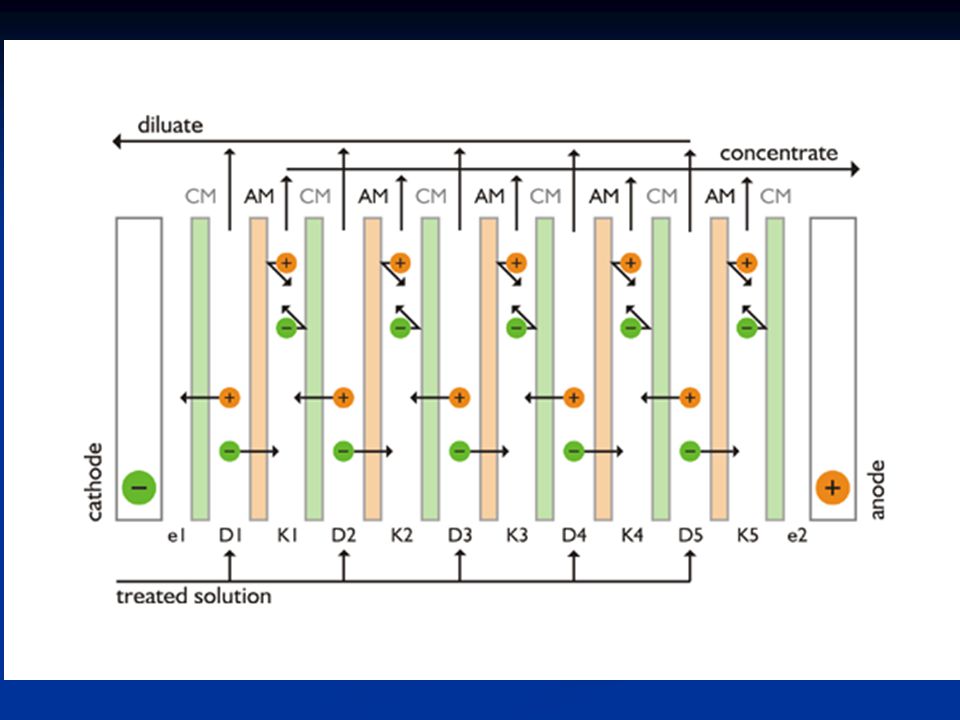 diluate

concentrate

CM AM CM AM CM AM CM AM CM AM CM

cathode

anode

e1 D1 K1 D2 K2 D3 K3 D4 K4 D5 K5 e2

treated solution